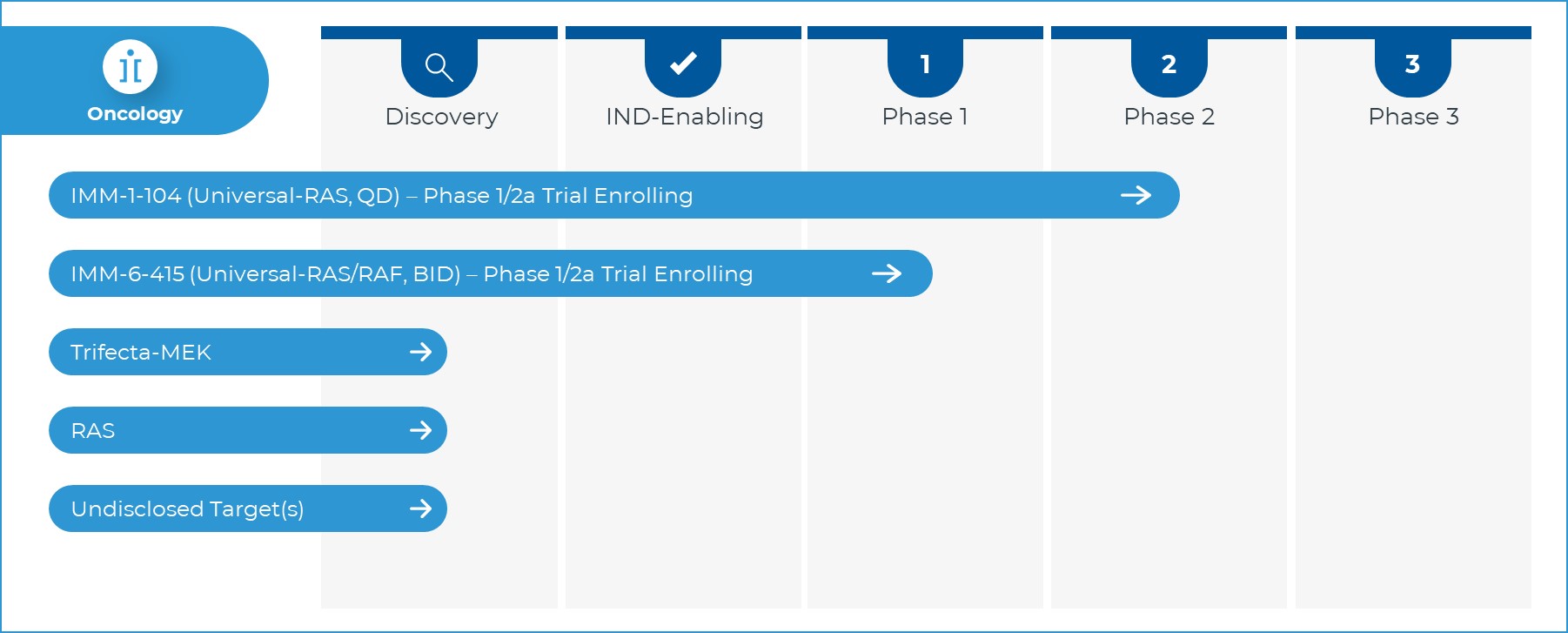 Oncology

Discovery

IND-Enabling

1
Phase 1

2
Phase 2

3
Phase 3

IMM-1-104 (Universal-RAS, QD) – Phase 1/2a Trial Enrolling

IMM-6-415 (Universal-RAS/RAF, BID) – Phase 1/2a Trial Enrolling

Trifecta-MEK

RAS

Undisclosed Target(s)